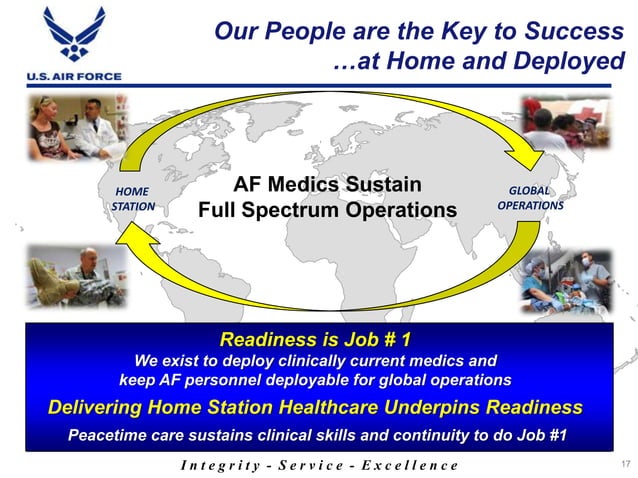 U.S. AIR FORCE

Our People are the Key to Success
…at Home and Deployed

HOME STATION

AF Medics Sustain
Full Spectrum Operations

GLOBAL OPERATIONS

Readiness is Job # 1
We exist to deploy clinically current medics and keep AF personnel deployable for global operations

Delivering Home Station Healthcare Underpins Readiness
Peacetime care sustains clinical skills and continuity to do Job #1

Integrity - Service - Excellence

17